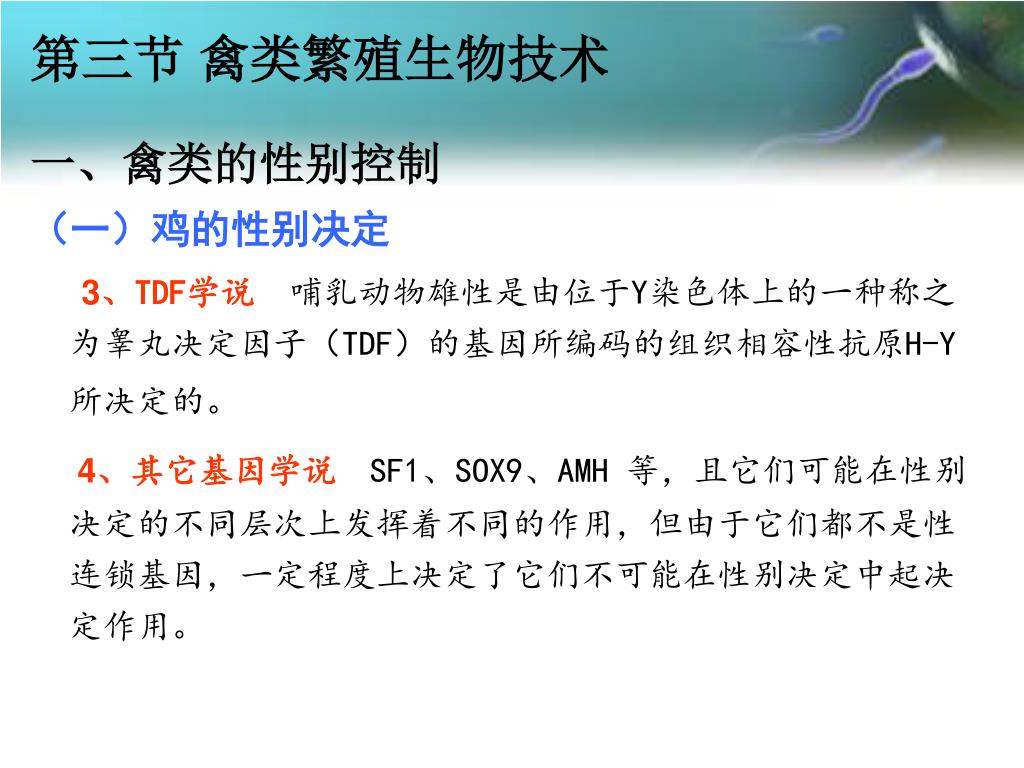 第三节 禽类繁殖生物技术

一、禽类的性别控制

（一）鸡的性别决定

3、TDF学说 哺乳动物雄性是由位于Y染色体上的一种称之为睾丸决定因子（TDF）的基因所编码的组织相容性抗原H-Y所决定的。

4、其它基因学说 SF1、SOX9、AMH 等，且它们可能在性别决定的不同层次上发挥着不同的作用，但由于它们都不是性连锁基因，一定程度上决定了它们不可能在性别决定中起决定作用。